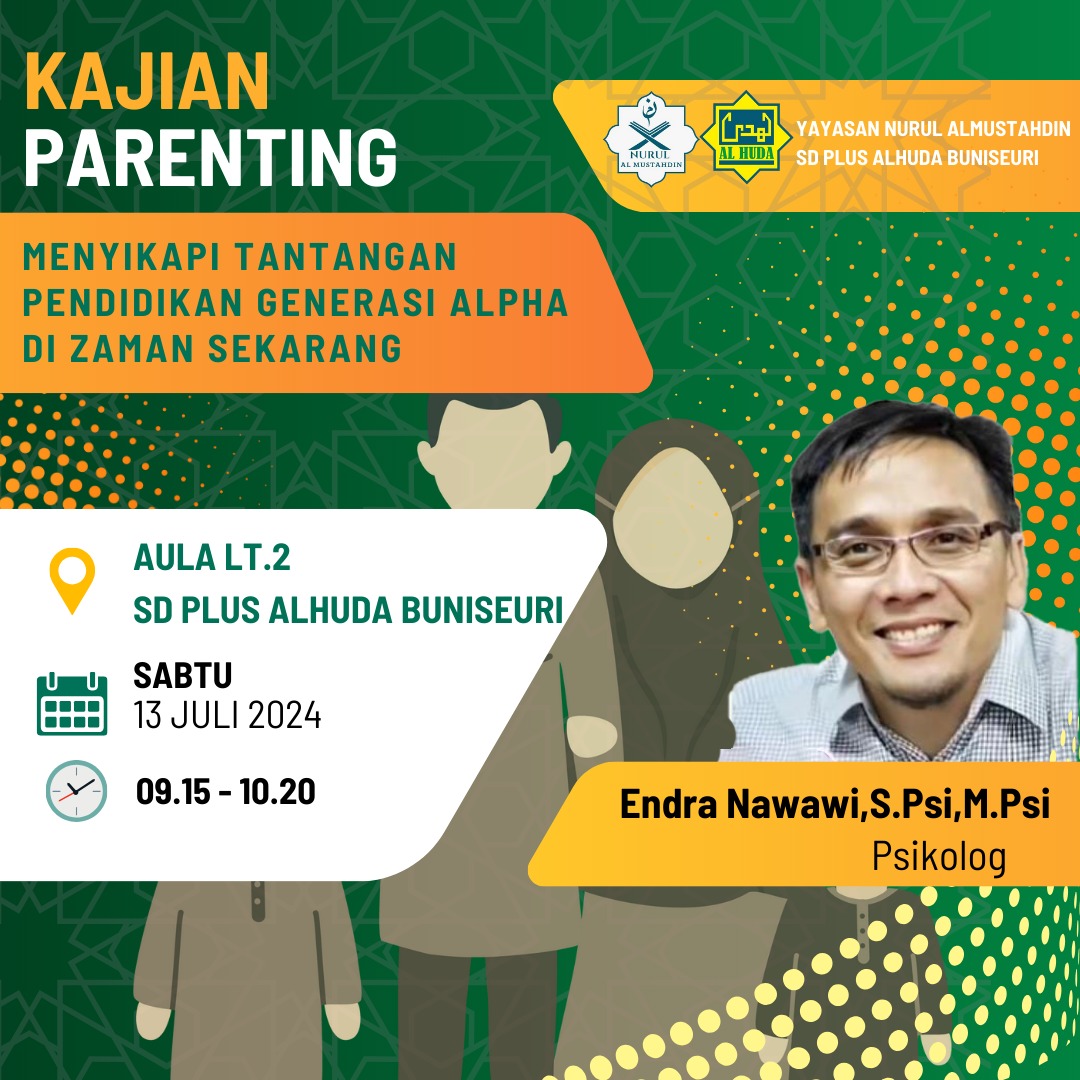 KAJIAN
PARENTING

NURUL AL MUSTAHDIN

AL HUDA

YAYASAN NURUL ALMUSTAHDIN
SD PLUS ALHUDA BUNISEURI

MENYIKAPI TANTANGAN PENDIDIKAN GENERASI ALPHA DI ZAMAN SEKARANG

AULA LT.2
SD PLUS ALHUDA BUNISEURI

SABTU
13 JULI 2024

09.15 - 10.20

Endra Nawawi,S.Psi,M.Psi
Psikolog